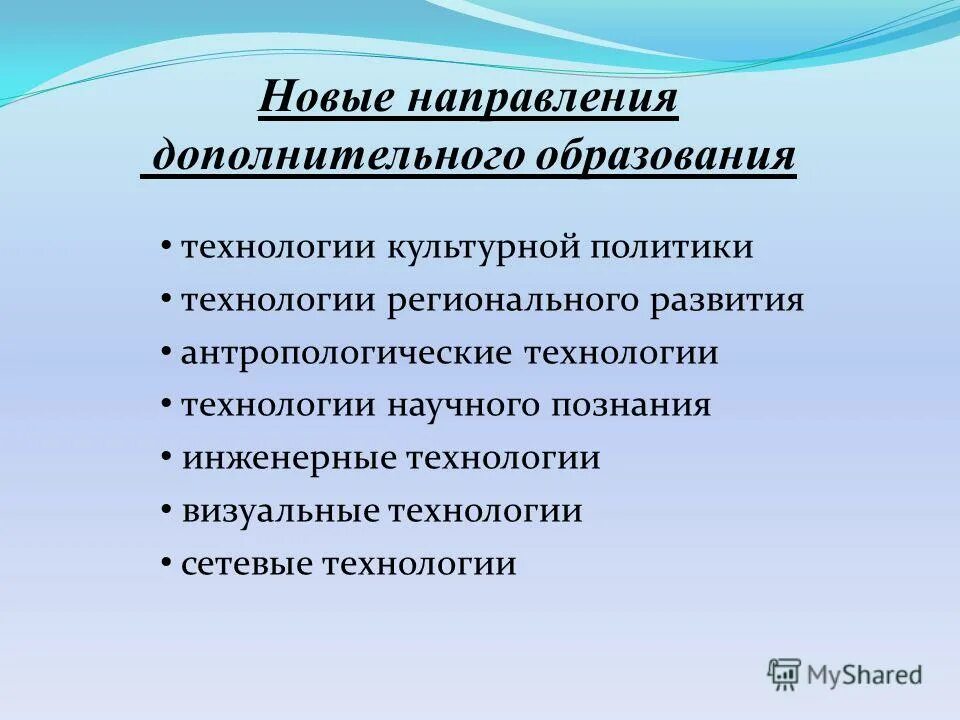 Новые направления дополнительного образования

• технологии культурной политики
• технологии регионального развития
• антропологические технологии
• технологии научного познания
• инженерные технологии
• визуальные технологии
• сетевые технологии

MyShared